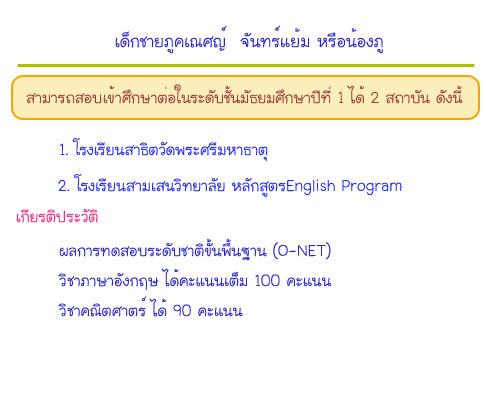 เด็กชายภูคเณศญ์ จันทร์แย้ม หรือน้องภู

สามารถสอบเข้าศึกษาต่อในระดับชั้นมัธยมศึกษาปีที่ 1 ได้ 2 สถาบัน ดังนี้

1. โรงเรียนสาธิตวัดพระศรีมหาธาตุ

2. โรงเรียนสามเสนวิทยาลัย หลักสูตรEnglish Program

เกียรติประวัติ

ผลการทดสอบระดับชาติขั้นพื้นฐาน (O-NET)
วิชาภาษาอังกฤษ ได้คะแนนเต็ม 100 คะแนน
วิชาคณิตศาตร์ ได้ 90 คะแนน